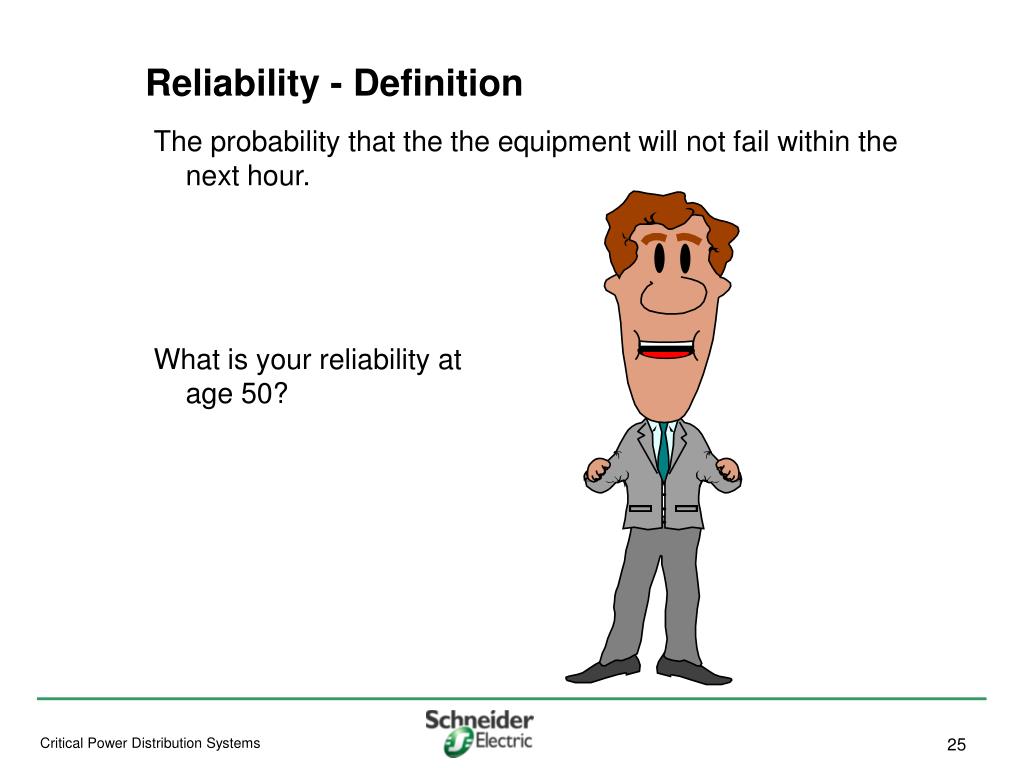 Reliability - Definition

The probability that the the equipment will not fail within the next hour.

What is your reliability at age 50?

Critical Power Distribution Systems

Schneider Electric

25